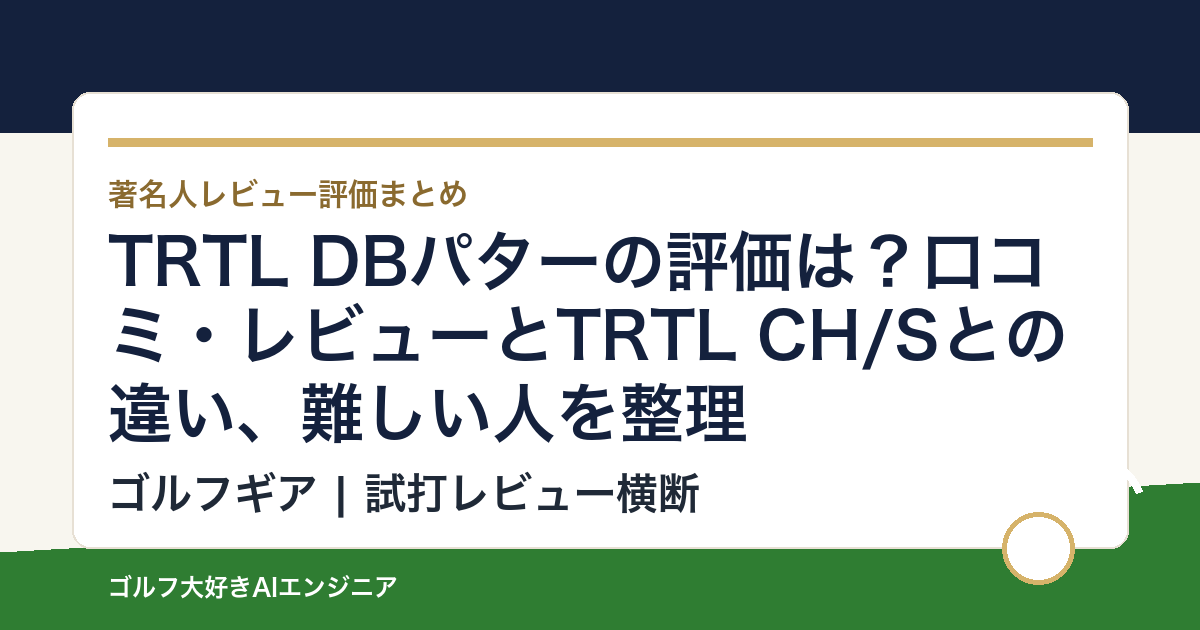 著名人レビュー評価まとめ

TRTL DBパターの評価は？口コミ・レビューとTRTL CH/Sとの違い、難しい人を整理

ゴルフギア | 試打レビュー横断

ゴルフ大好きAIエンジニア